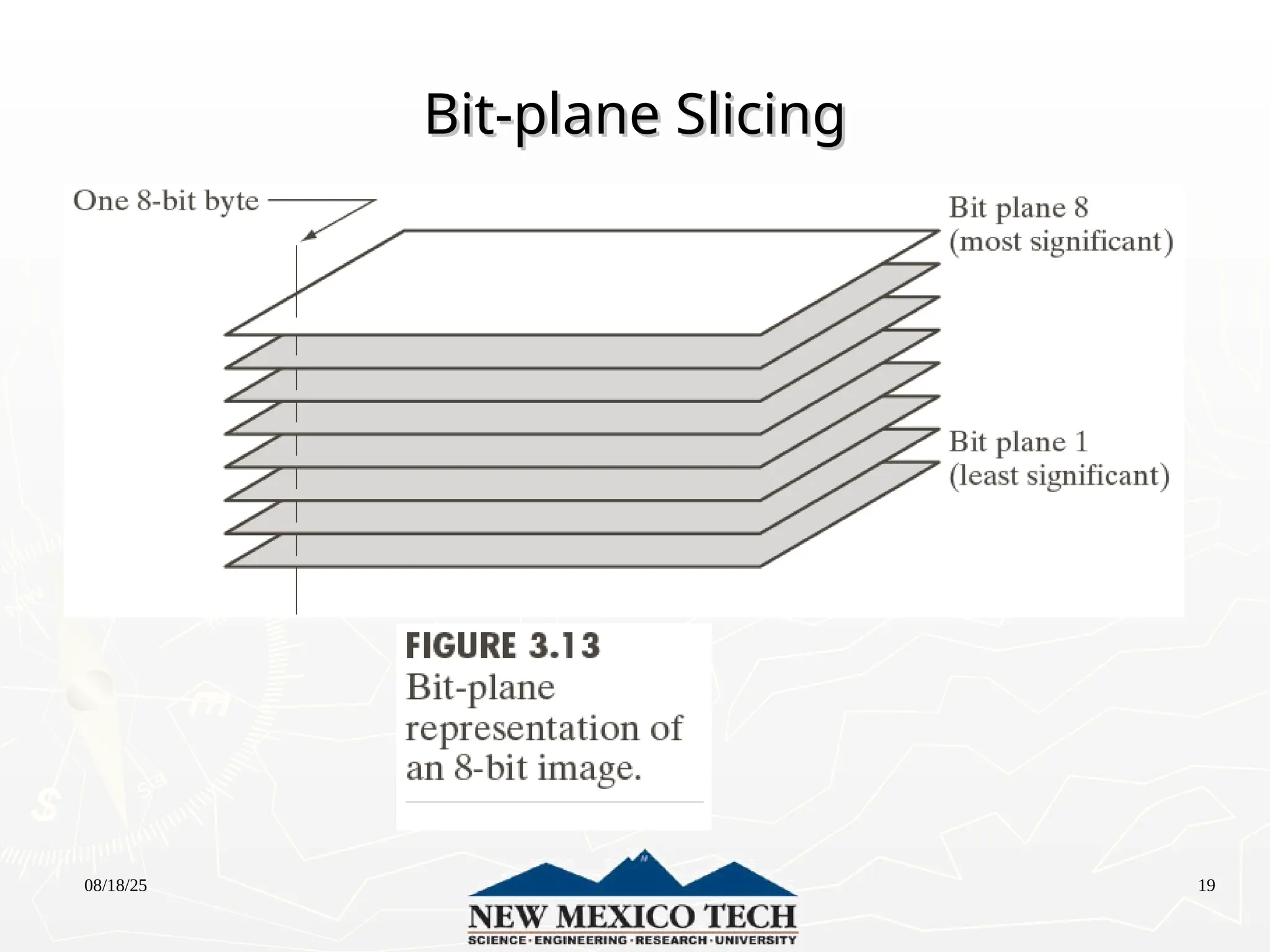 Bit-plane Slicing

One 8-bit byte

Bit plane 8
(most significant)

Bit plane 1
(least significant)

FIGURE 3.13
Bit-plane representation of an 8-bit image.

08/18/25

NEW MEXICO TECH
SCIENCE · ENGINEERING · RESEARCH · UNIVERSITY

19